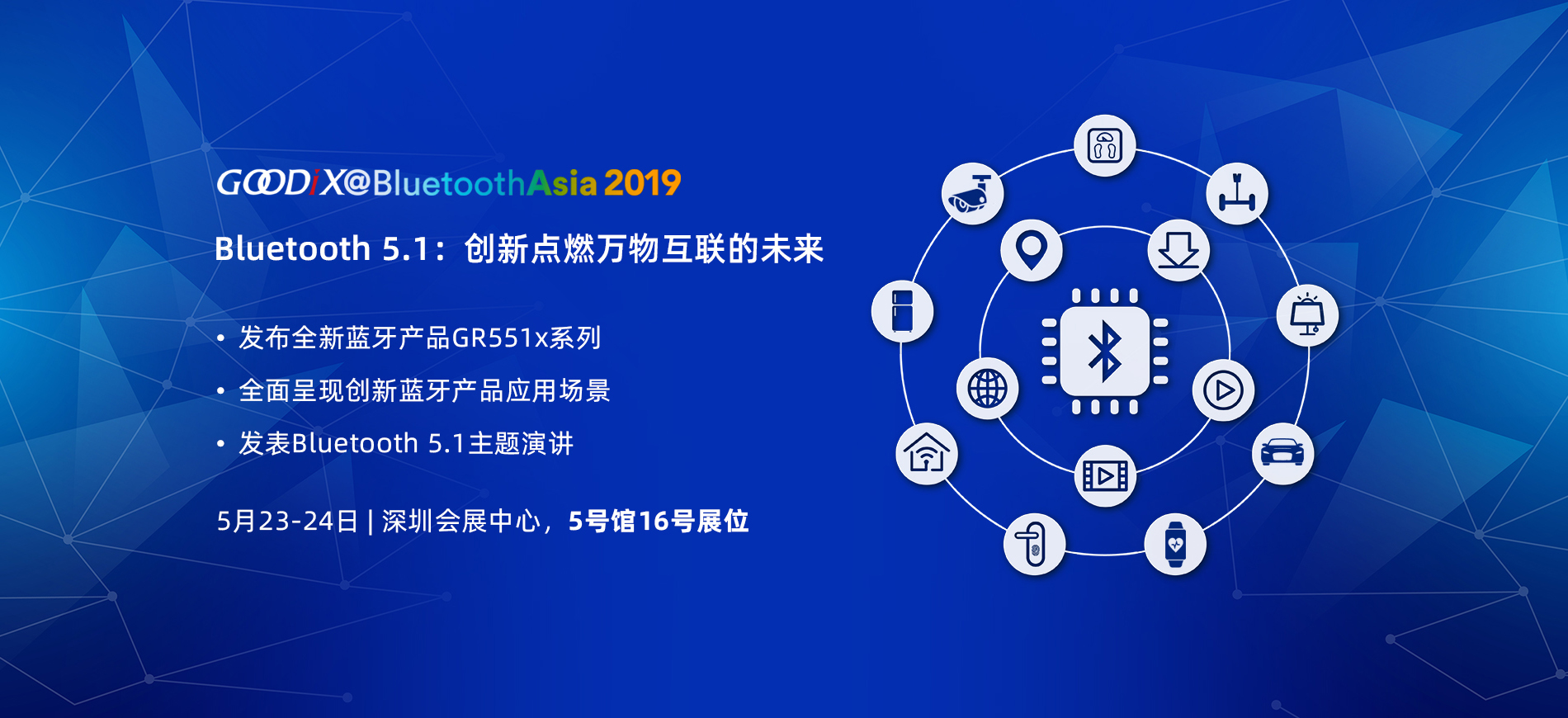 GOODiX@BluetoothAsia 2019

Bluetooth 5.1：创新点燃万物互联的未来

• 发布全新蓝牙产品GR551x系列
• 全面呈现创新蓝牙产品应用场景
• 发表Bluetooth 5.1主题演讲

5月23-24日 | 深圳会展中心，5号馆16号展位